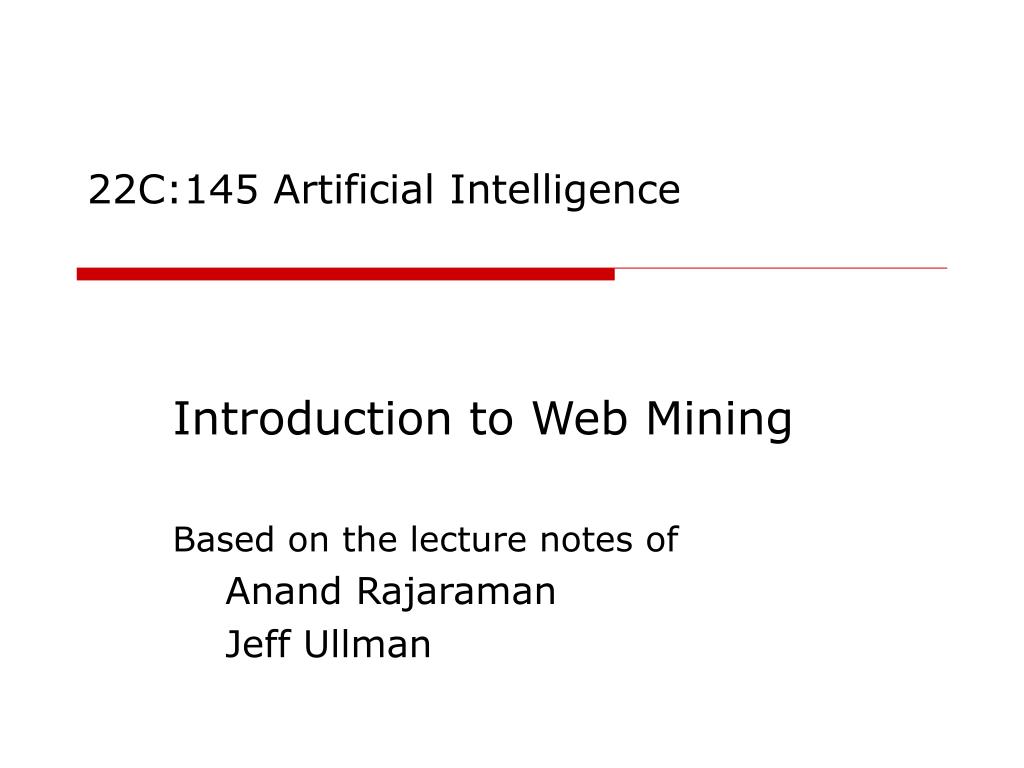 22C:145 Artificial Intelligence

Introduction to Web Mining

Based on the lecture notes of
Anand Rajaraman
Jeff Ullman